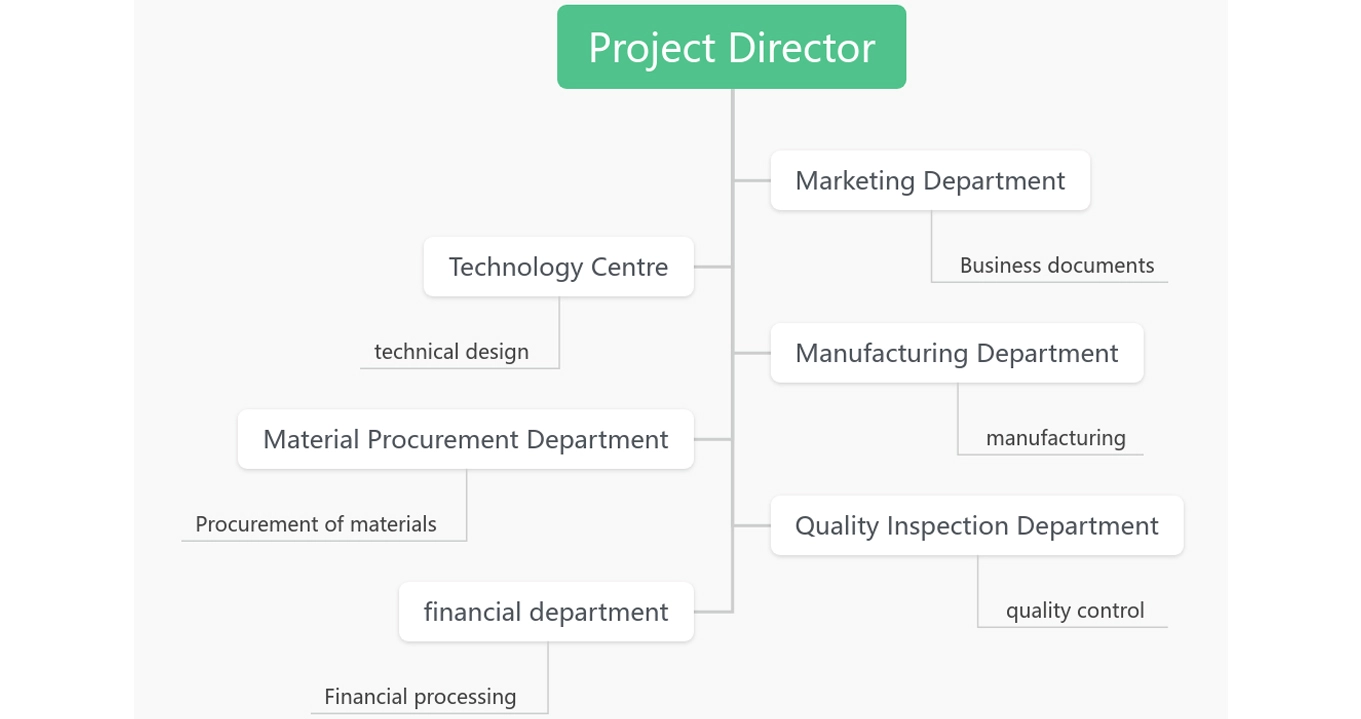 Project Director

Marketing Department

Business documents

Technology Centre

technical design

Manufacturing Department

manufacturing

Material Procurement Department

Procurement of materials

Quality Inspection Department

quality control

financial department

Financial processing